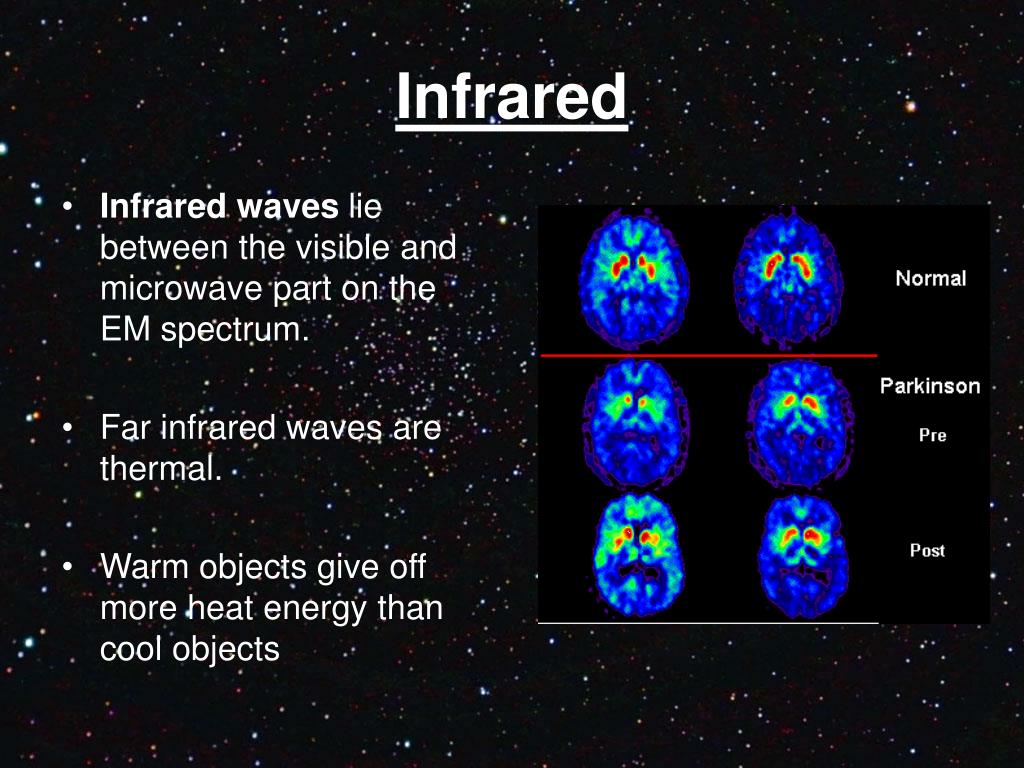 Infrared

• Infrared waves lie between the visible and microwave part on the EM spectrum.

• Far infrared waves are thermal.

• Warm objects give off more heat energy than cool objects

Normal

Parkinson

Pre

Post